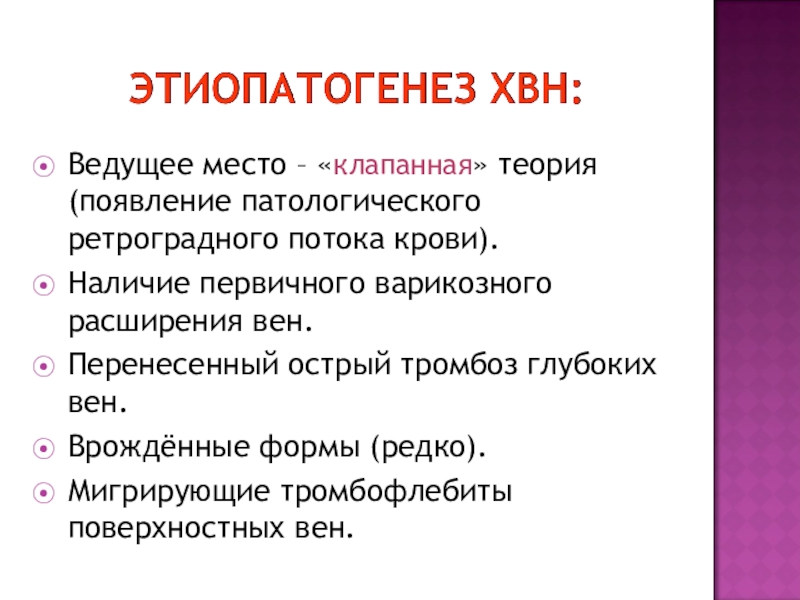 ЭТИОПАТОГЕНЕЗ ХВН:

Ведущее место – «клапанная» теория (появление патологического ретроградного потока крови).

Наличие первичного варикозного расширения вен.

Перенесенный острый тромбоз глубоких вен.

Врождённые формы (редко).

Мигрирующие тромбофлебиты поверхностных вен.